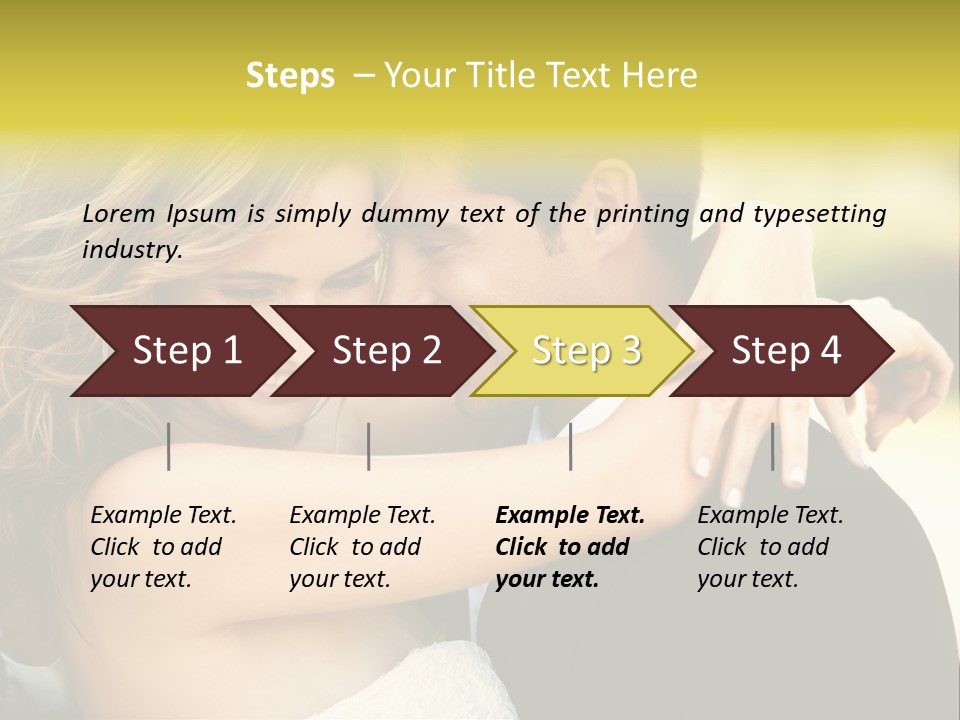 Steps – Your Title Text Here

Lorem Ipsum is simply dummy text of the printing and typesetting industry.

Step 1

Step 2

Step 3

Step 4

Example Text. Click to add your text.

Example Text. Click to add your text.

Example Text. Click to add your text.

Example Text. Click to add your text.